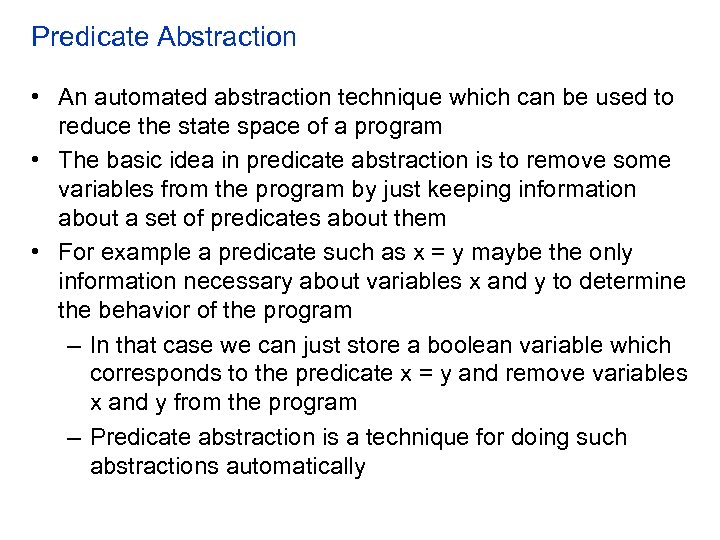 Predicate Abstraction

• An automated abstraction technique which can be used to reduce the state space of a program

• The basic idea in predicate abstraction is to remove some variables from the program by just keeping information about a set of predicates about them

• For example a predicate such as $x = y$ maybe the only information necessary about variables x and y to determine the behavior of the program

– In that case we can just store a boolean variable which corresponds to the predicate $x = y$ and remove variables x and y from the program

– Predicate abstraction is a technique for doing such abstractions automatically